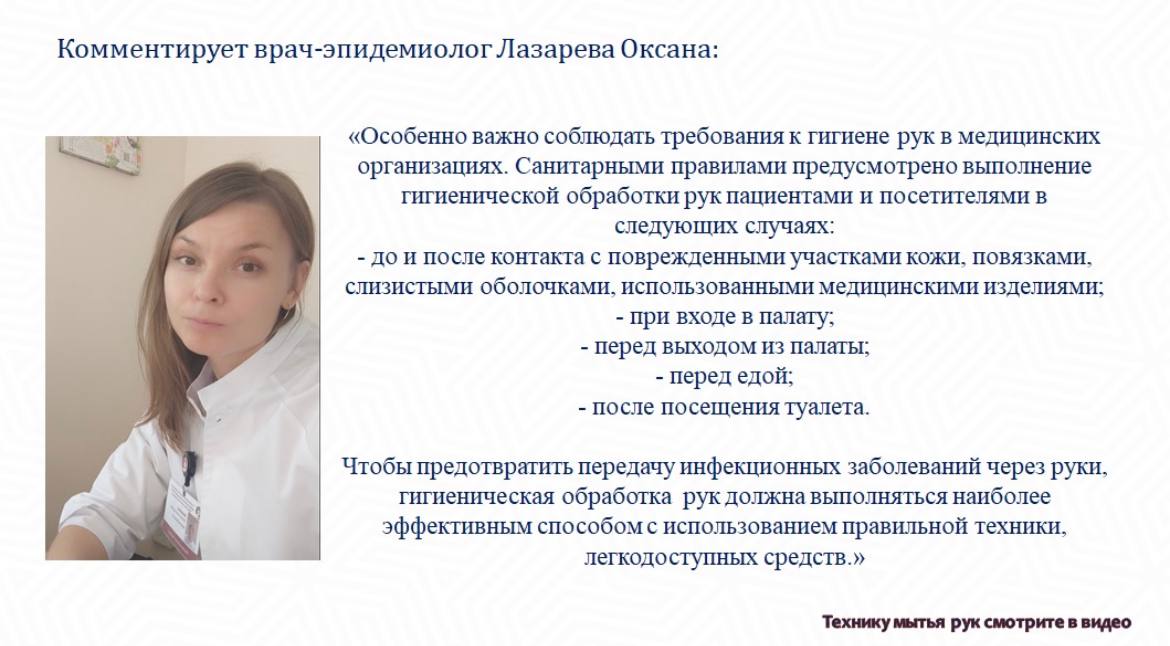 Комментирует врач-эпидемиолог Лазарева Оксана:

«Особенно важно соблюдать требования к гигиене рук в медицинских организациях. Санитарными правилами предусмотрено выполнение гигиенической обработки рук пациентами и посетителями в следующих случаях:
- до и после контакта с поврежденными участками кожи, повязками, слизистыми оболочками, использованными медицинскими изделиями;
- при входе в палату;
- перед выходом из палаты;
- перед едой;
- после посещения туалета.

Чтобы предотвратить передачу инфекционных заболеваний через руки, гигиеническая обработка рук должна выполняться наиболее эффективным способом с использованием правильной техники, легкодоступных средств.»

Технику мытья рук смотрите в видео